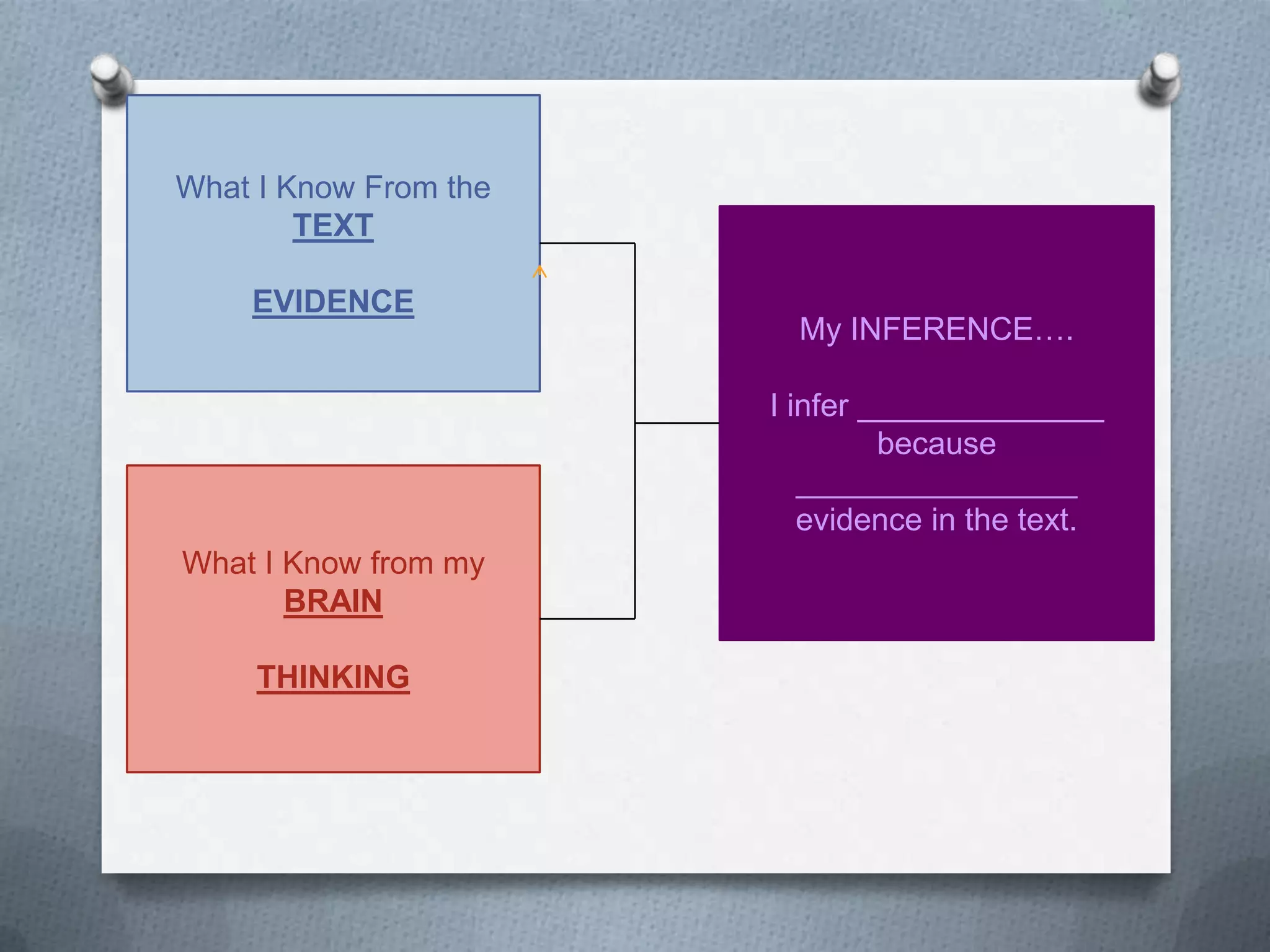 What I Know From the
TEXT

EVIDENCE

What I Know from my
BRAIN

THINKING

My INFERENCE….

I infer ________________ because

__________________ evidence in the text.